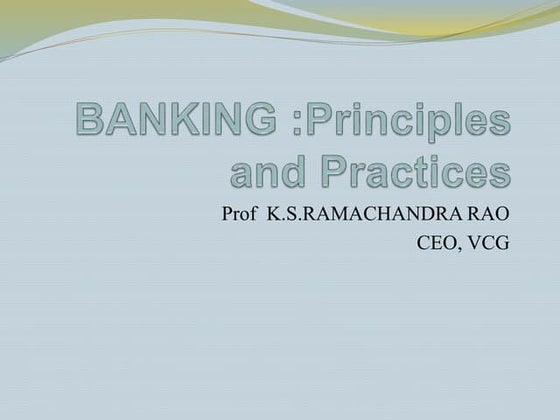 BANKING :Principles and Practices

Prof K.S.RAMACHANDRA RAO
CEO, VCG